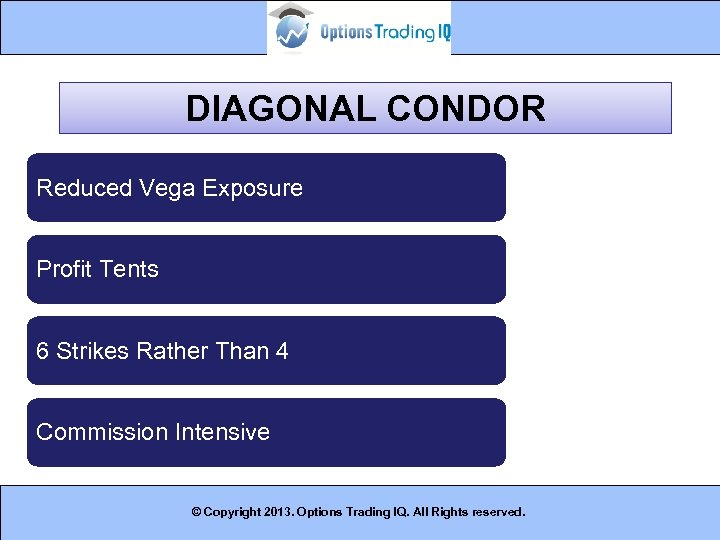 Options Trading IQ

DIAGONAL CONDOR

Reduced Vega Exposure

Profit Tents

6 Strikes Rather Than 4

Commission Intensive

© Copyright 2013. Options Trading IQ. All Rights reserved.